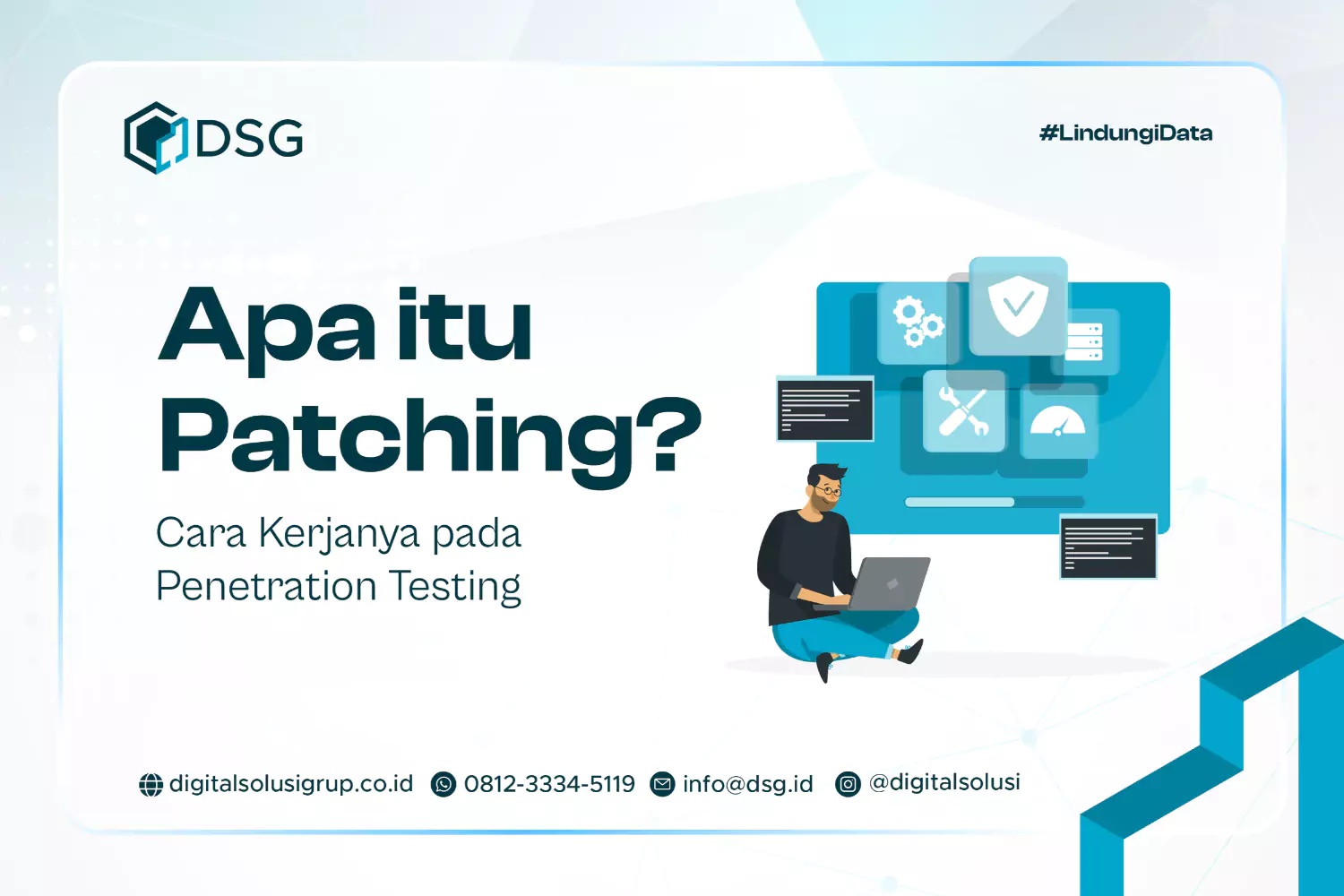 DSG

#LindungiData

Apa itu Patching?

Cara Kerjanya pada Penetration Testing

digitalsolusigrup.co.id 0812-3334-5119 info@dsg.id @digitalsolusi